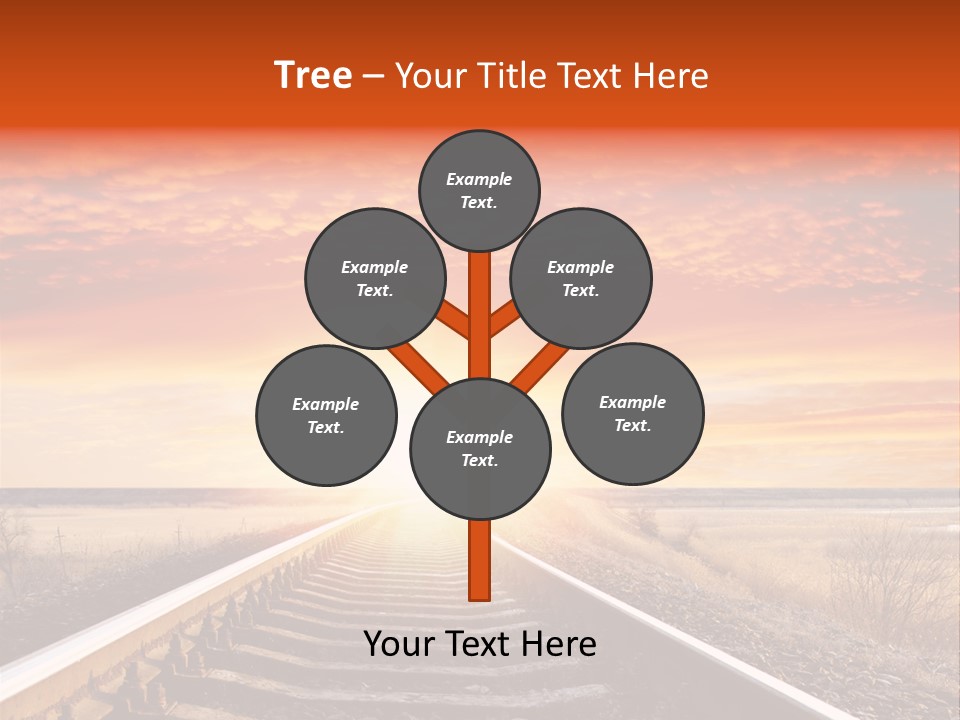 Tree – Your Title Text Here

Example Text.

Example Text.

Example Text.

Example Text.

Example Text.

Example Text.

Your Text Here